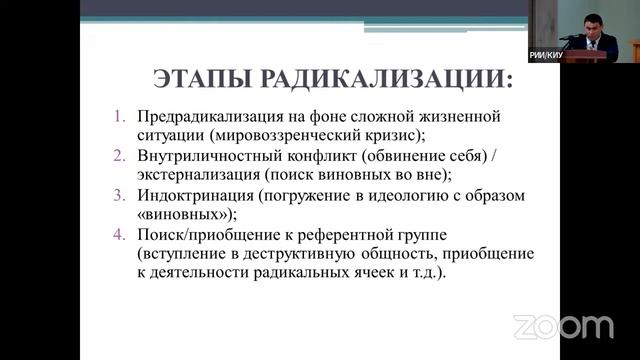 РИИ/КИУ

ЭТАПЫ РАДИКАЛИЗАЦИИ:

1. Предрадикализация на фоне сложной жизненной ситуации (мировоззренческий кризис);
2. Внутриличностный конфликт (обвинение себя) / экстернализация (поиск виновных во вне);
3. Индоктринация (погружение в идеологию с образом «виновных»);
4. Поиск/приобщение к референтной группе (вступление в деструктивную общность, приобщение к деятельности радикальных ячеек и т.д.).

zoom